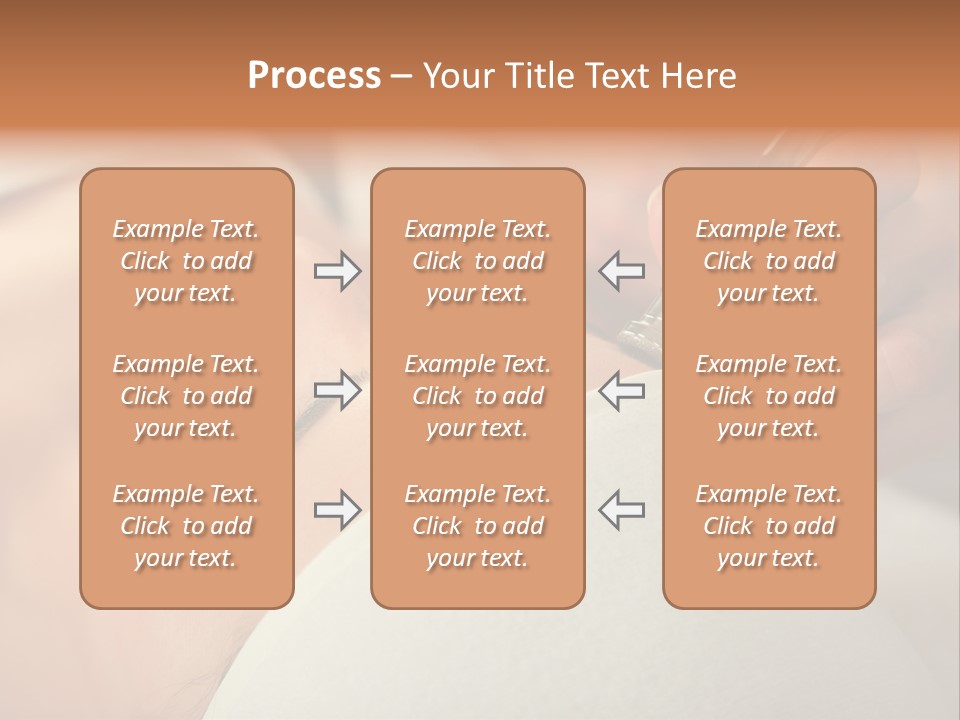 Process – Your Title Text Here

Example Text. Click to add your text.

Example Text. Click to add your text.

Example Text. Click to add your text.

Example Text. Click to add your text.

Example Text. Click to add your text.

Example Text. Click to add your text.

Example Text. Click to add your text.

Example Text. Click to add your text.

Example Text. Click to add your text.